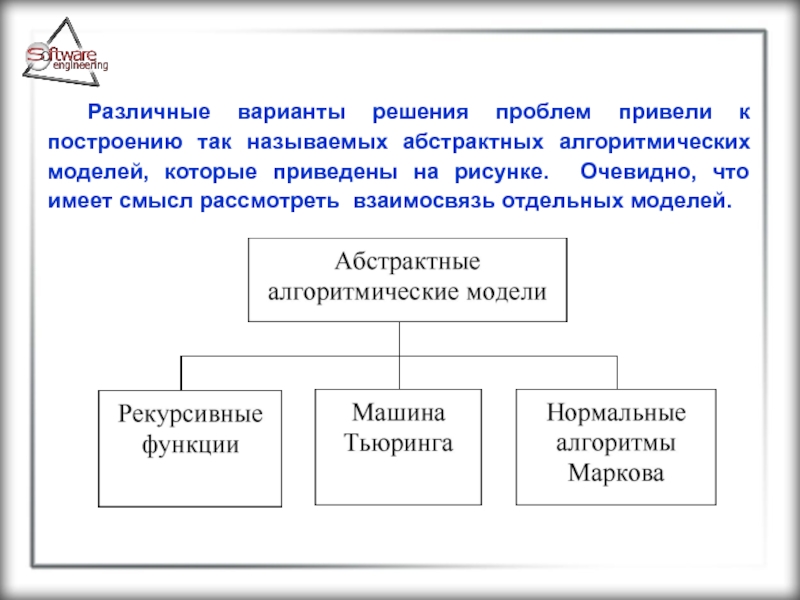 Software engineering

Различные варианты решения проблем привели к построению так называемых абстрактных алгоритмических моделей, которые приведены на рисунке. Очевидно, что имеет смысл рассмотреть взаимосвязь отдельных моделей.

Абстрактные алгоритмические модели

Рекурсивные функции

Машина Тьюринга

Нормальные алгоритмы Маркова